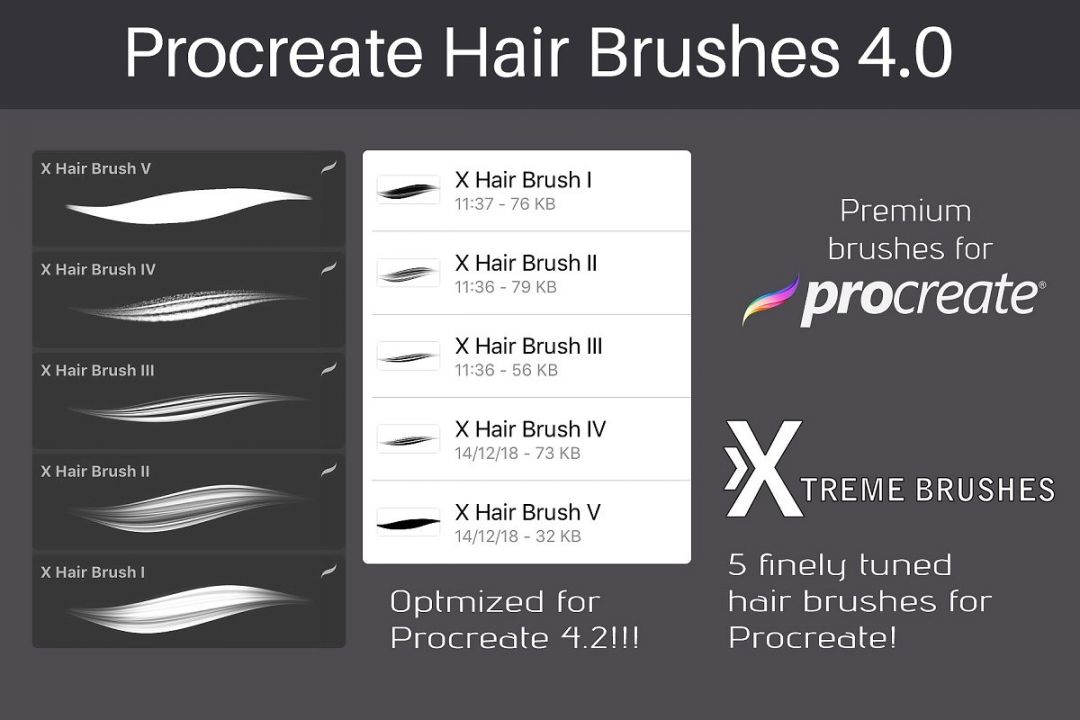 Procreate Hair Brushes 4.0

X Hair Brush V

X Hair Brush IV

X Hair Brush III

X Hair Brush II

X Hair Brush I

X Hair Brush I
11:37 - 76 KB

X Hair Brush II
11:36 - 79 KB

X Hair Brush III
11:36 - 56 KB

X Hair Brush IV
14/12/18 - 73 KB

X Hair Brush V
14/12/18 - 32 KB

Optmized for Procreate 4.2!!!

Premium brushes for procreate®

XTREME BRUSHES

5 finely tuned hair brushes for Procreate!